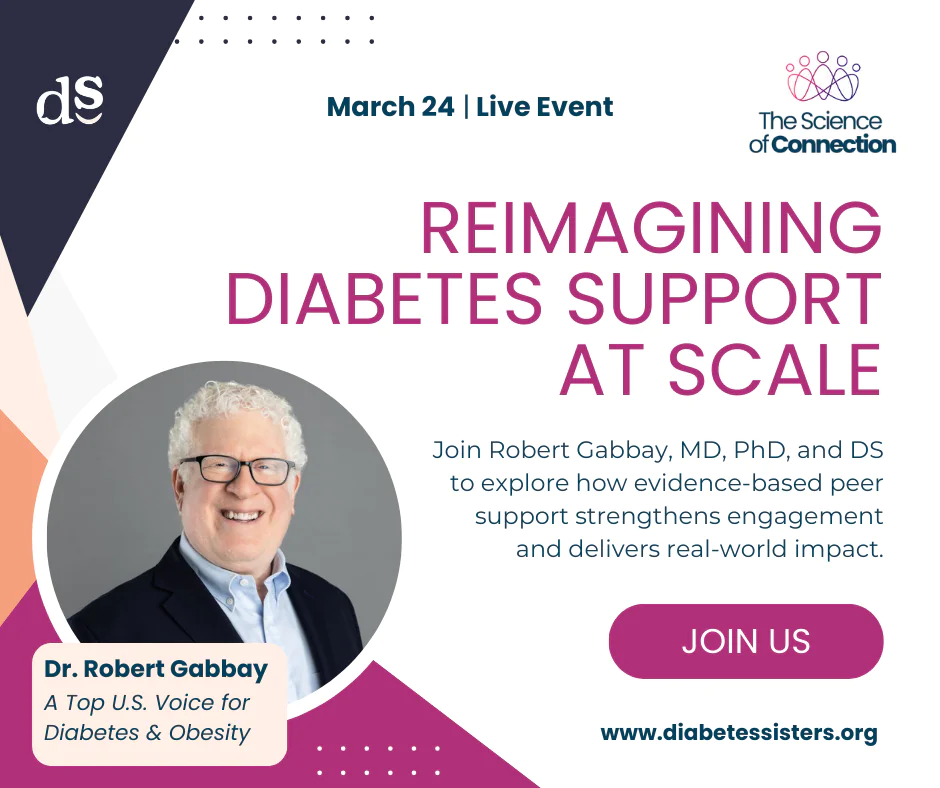 ds

March 24 | Live Event

The Science of Connection

REIMAGINING DIABETES SUPPORT AT SCALE

Join Robert Gabbay, MD, PhD, and DS to explore how evidence-based peer support strengthens engagement and delivers real-world impact.

JOIN US

Dr. Robert Gabbay
A Top U.S. Voice for Diabetes & Obesity

www.diabetessisters.org